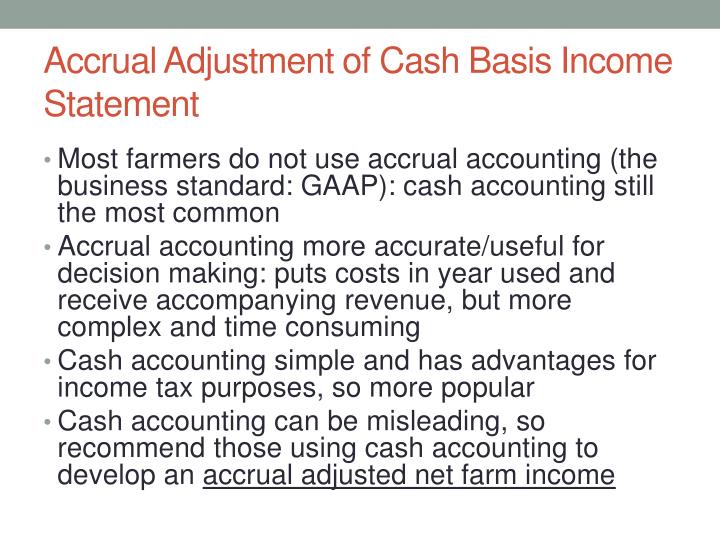 Accrual Adjustment of Cash Basis Income Statement

• Most farmers do not use accrual accounting (the business standard: GAAP): cash accounting still the most common

• Accrual accounting more accurate/useful for decision making: puts costs in year used and receive accompanying revenue, but more complex and time consuming

• Cash accounting simple and has advantages for income tax purposes, so more popular

• Cash accounting can be misleading, so recommend those using cash accounting to develop an accrual adjusted net farm income